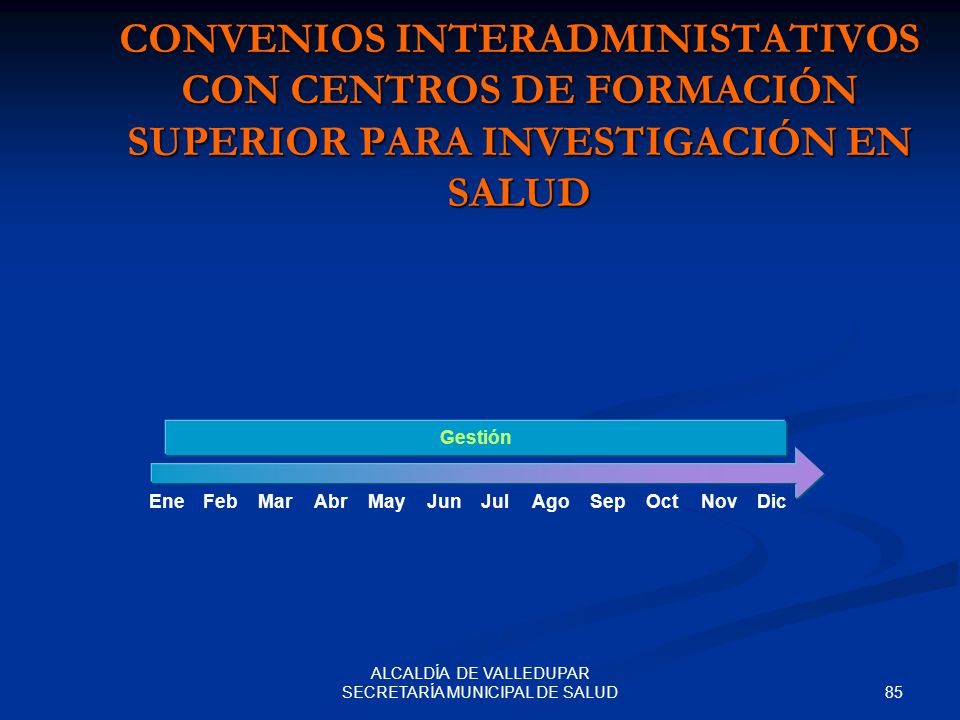 CONVENIOS INTERADMINISTATIVOS CON CENTROS DE FORMACIÓN SUPERIOR PARA INVESTIGACIÓN EN SALUD

Gestión

Ene Feb Mar Abr May Jun Jul Ago Sep Oct Nov Dic

ALCALDÍA DE VALLEDUPAR
SECRETARÍA MUNICIPAL DE SALUD

85